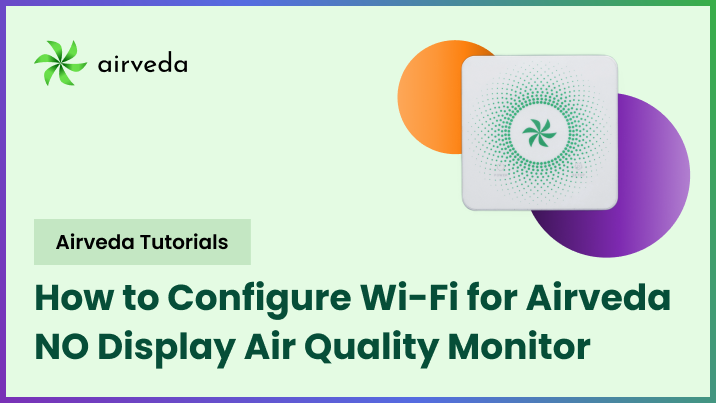 airveda

Airveda Tutorials

How to Configure Wi-Fi for Airveda NO Display Air Quality Monitor